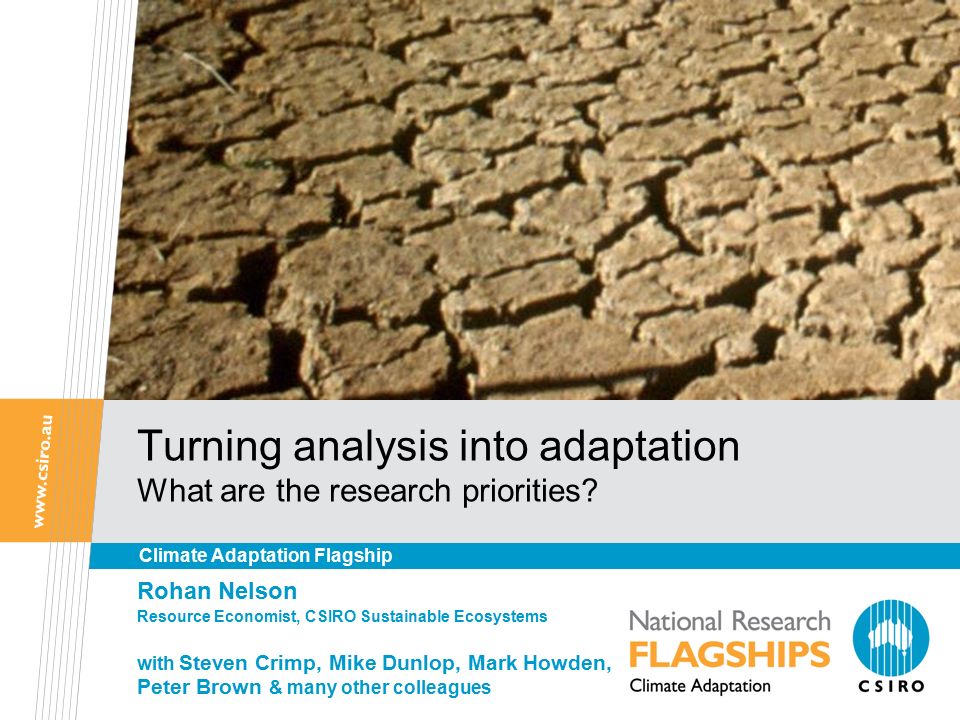 www.csiro.au

Turning analysis into adaptation
What are the research priorities?

Climate Adaptation Flagship

Rohan Nelson
Resource Economist, CSIRO Sustainable Ecosystems

with Steven Crimp, Mike Dunlop, Mark Howden, Peter Brown & many other colleagues

National Research
FLAGSHIPS
Climate Adaptation

CSIRO